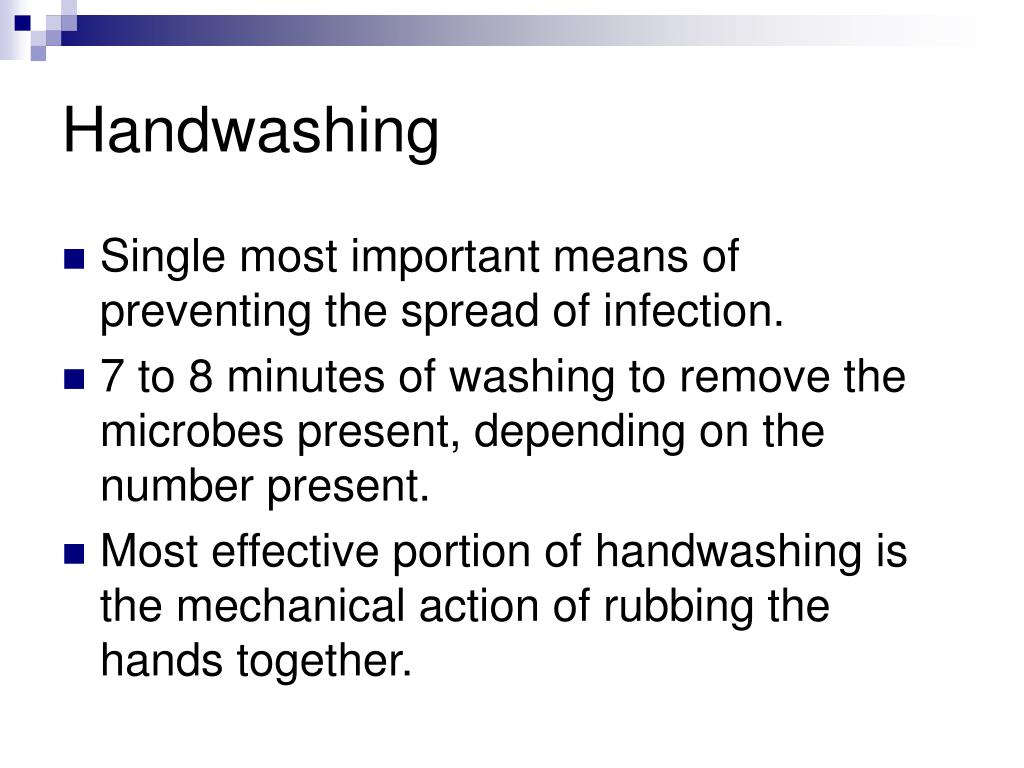 Handwashing

- Single most important means of preventing the spread of infection.
- 7 to 8 minutes of washing to remove the microbes present, depending on the number present.
- Most effective portion of handwashing is the mechanical action of rubbing the hands together.